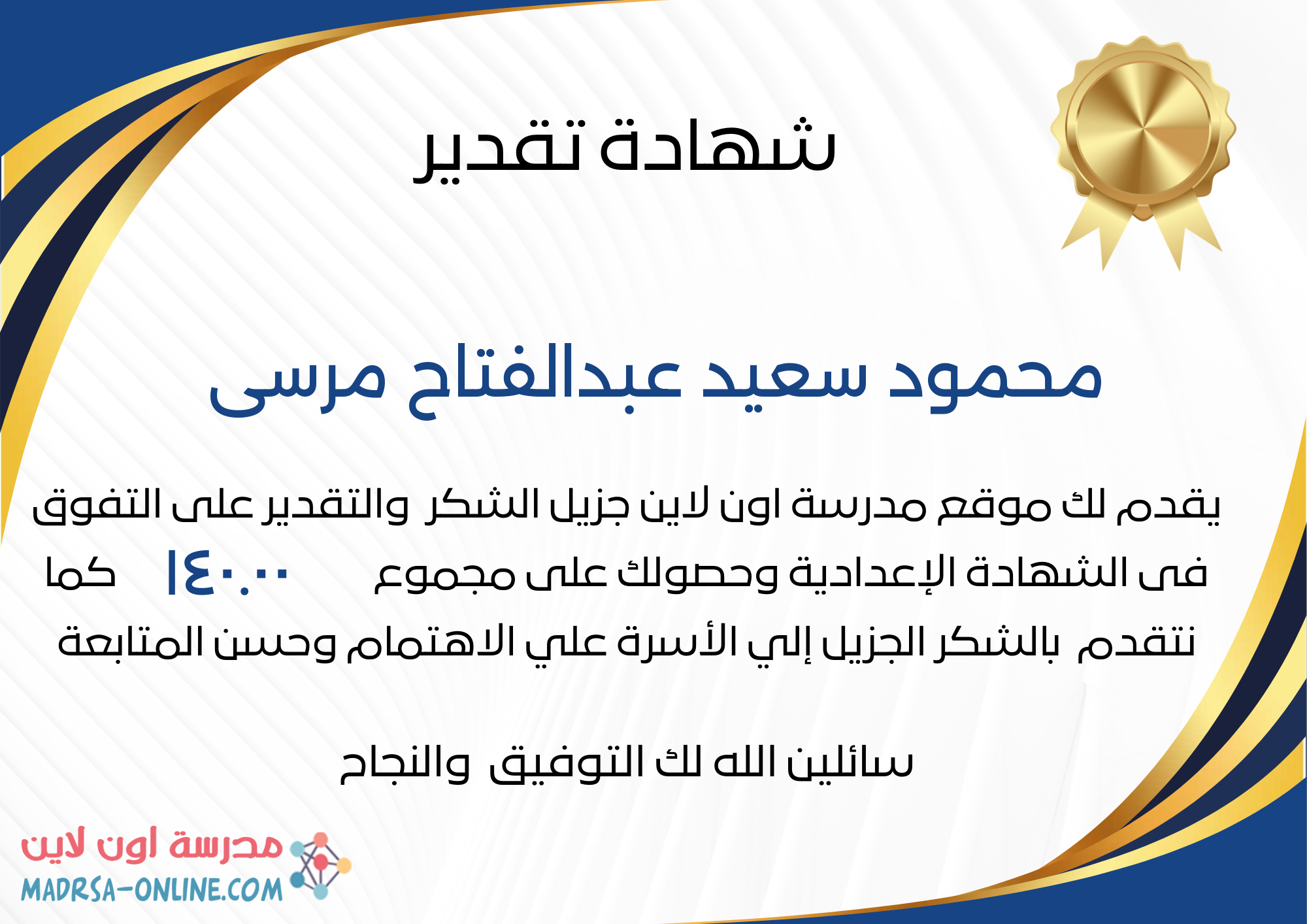 شهادة تقدير

محمود سعيد عبدالفتاح مرسى

يقدم لك موقع مدرسة اون لاين جزيل الشكر والتقدير على التفوق فى الشهادة الإعدادية وحصولك على مجموع ١٤٠.٠٠ كما نتقدم بالشكر الجزيل إلي الأسرة علي الاهتمام وحسن المتابعة

سائلين الله لك التوفيق والنجاح

مدرسة اون لاين
MADRSA-ONLINE.COM